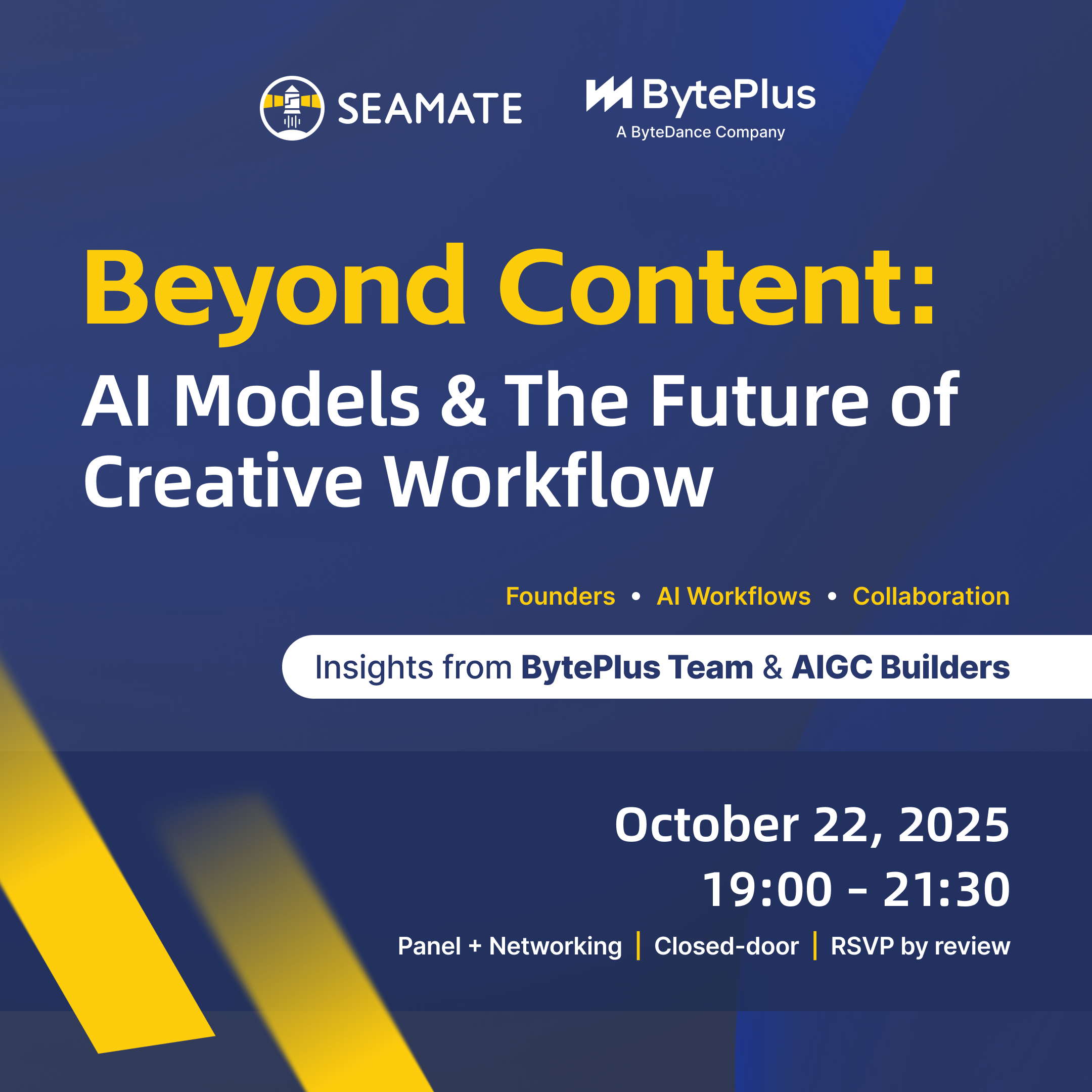 SEAMATE

BytePlus
A ByteDance Company

Beyond Content:
AI Models & The Future of Creative Workflow

Founders • AI Workflows • Collaboration

Insights from BytePlus Team & AIGC Builders

October 22, 2025
19:00 - 21:30

Panel + Networking | Closed-door | RSVP by review